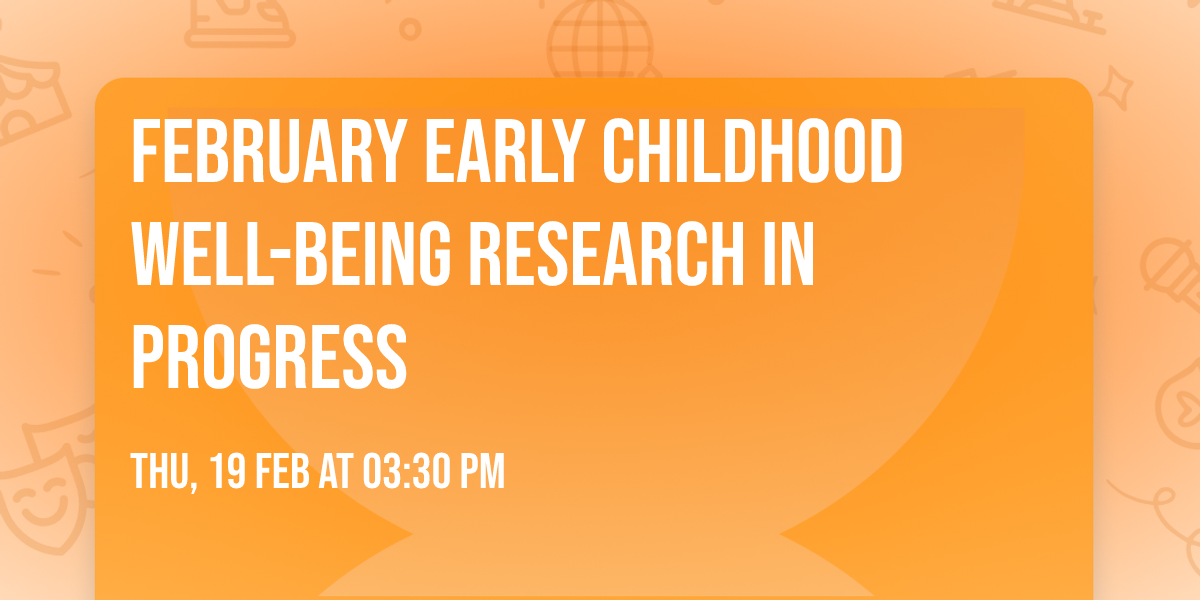 FEBRUARY EARLY CHILDHOOD WELL-BEING RESEARCH IN PROGRESS

THU, 19 FEB AT 03:30 PM